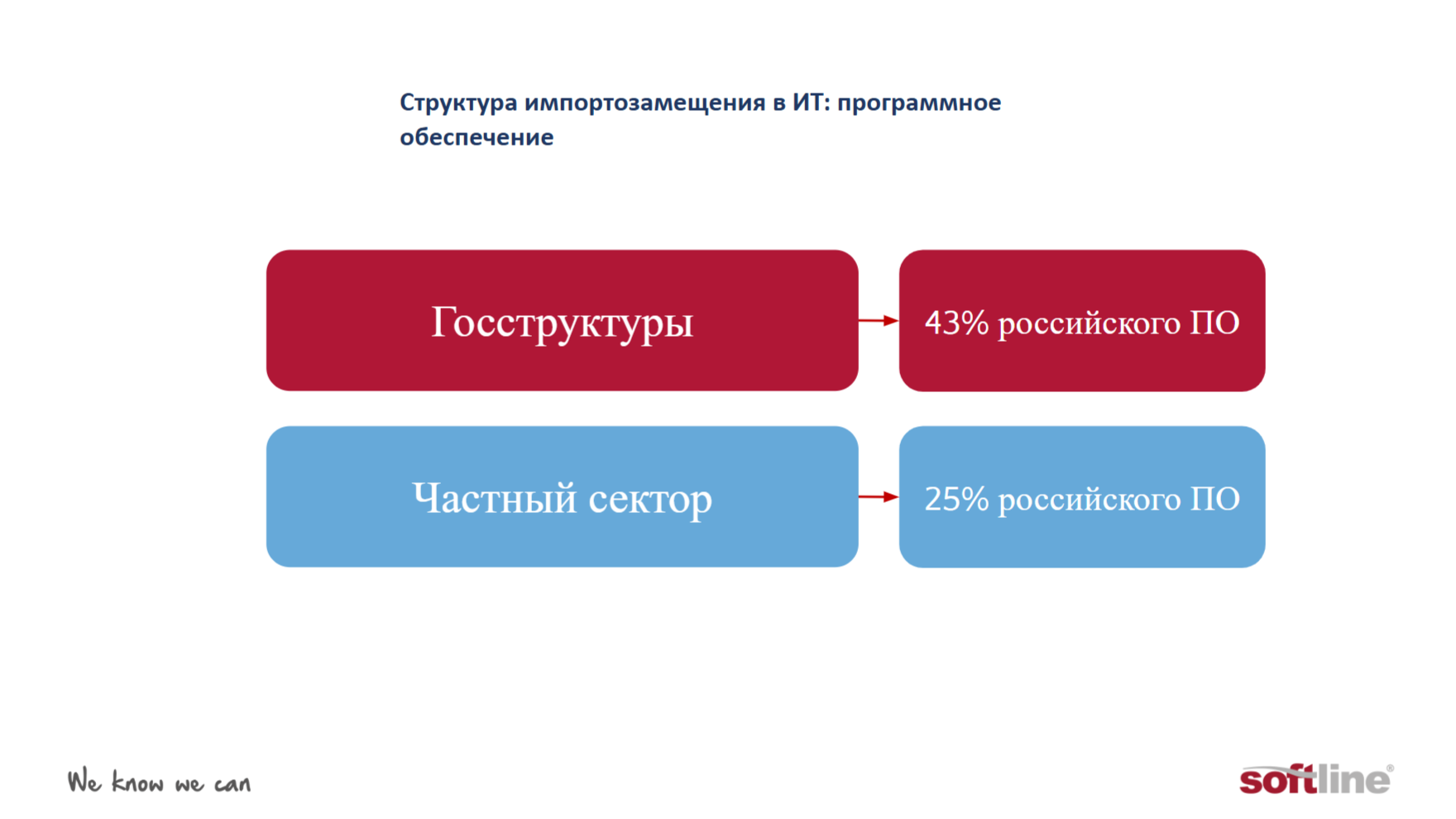 Структура импортозамещения в ИТ: программное обеспечение

Госструктуры

43% российского ПО

Частный сектор

25% российского ПО

We know we can

softline®